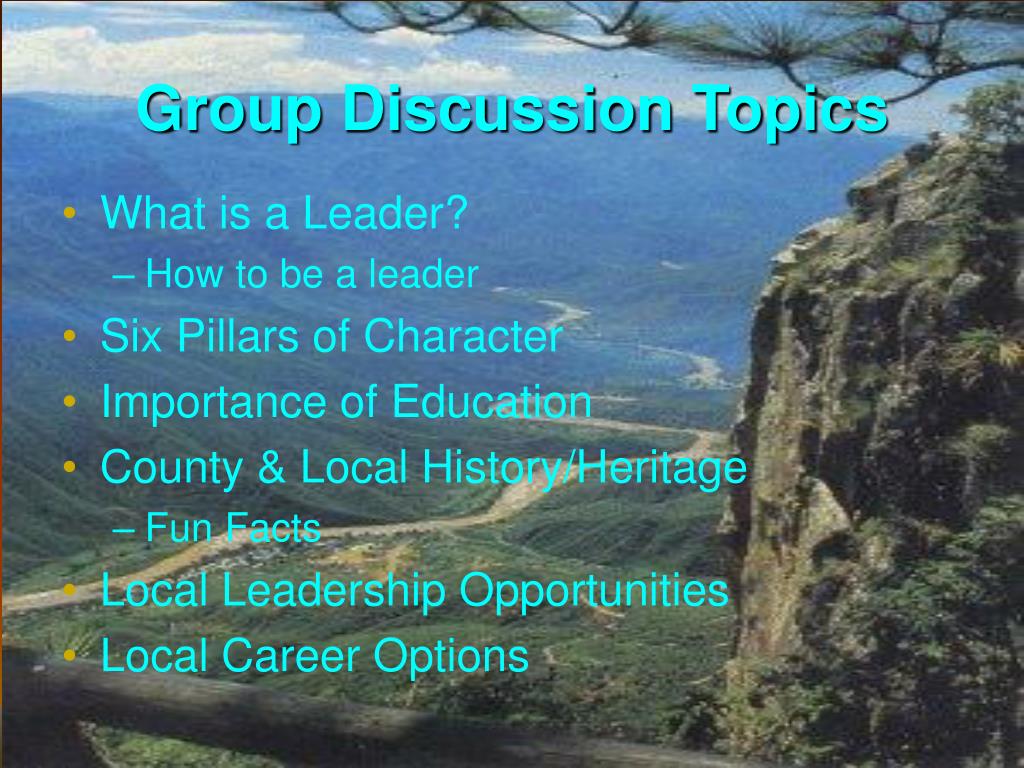 Group Discussion Topics

• What is a Leader?
  – How to be a leader
• Six Pillars of Character
• Importance of Education
• County & Local History/Heritage
  – Fun Facts
• Local Leadership Opportunities
• Local Career Options